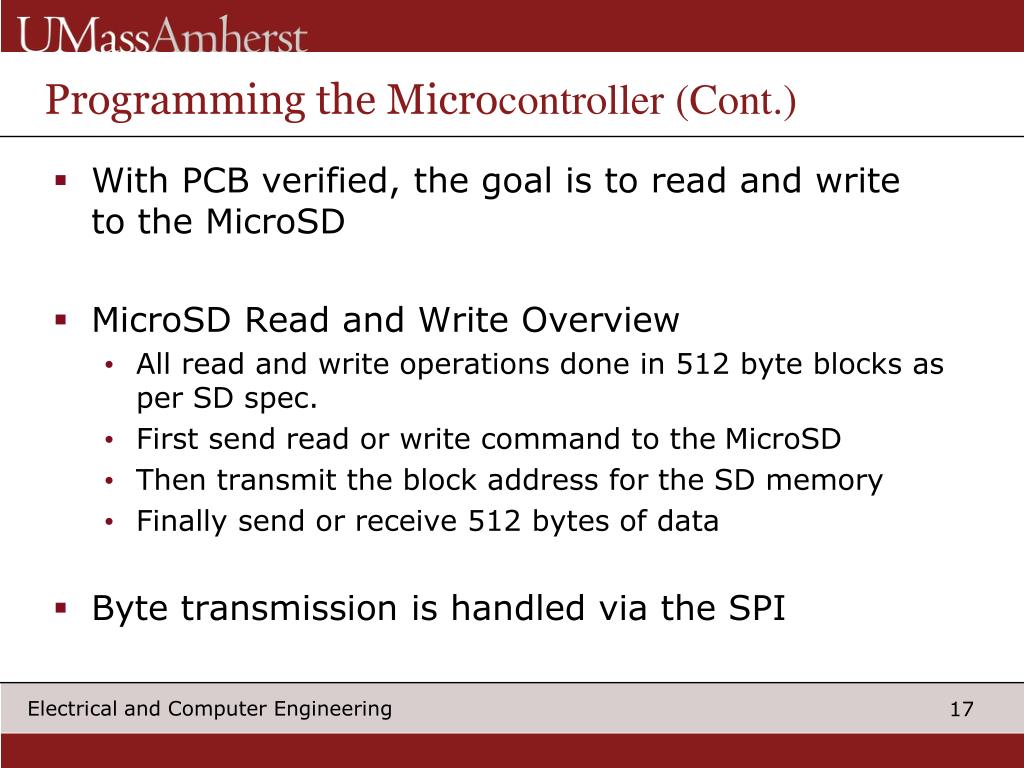 UMassAmherst

Programming the Microcontroller (Cont.)

▪ With PCB verified, the goal is to read and write to the MicroSD

▪ MicroSD Read and Write Overview
• All read and write operations done in 512 byte blocks as per SD spec.
• First send read or write command to the MicroSD
• Then transmit the block address for the SD memory
• Finally send or receive 512 bytes of data

▪ Byte transmission is handled via the SPI

Electrical and Computer Engineering

17